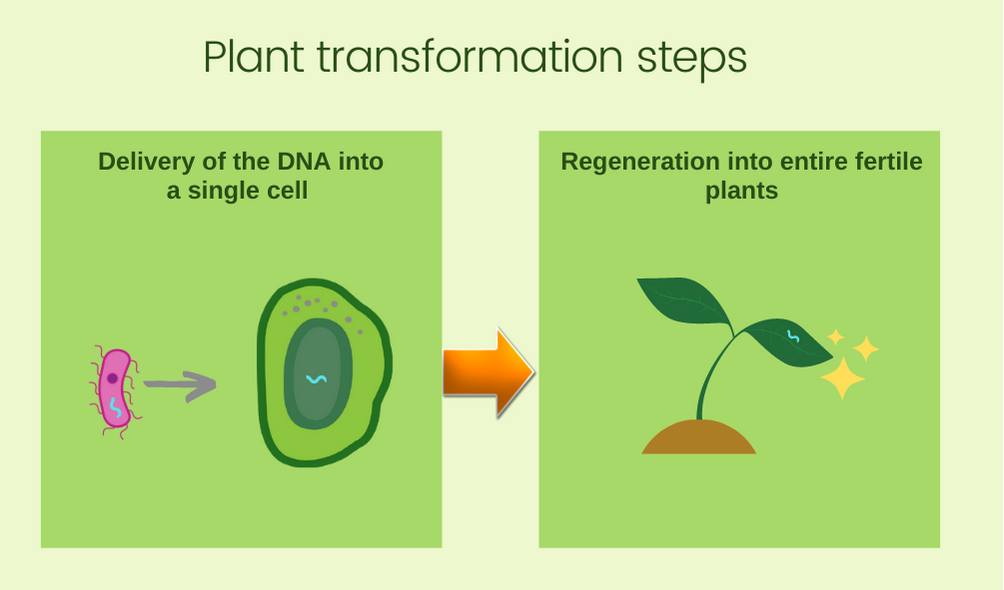 Plant transformation steps

Delivery of the DNA into a single cell

Regeneration into entire fertile plants